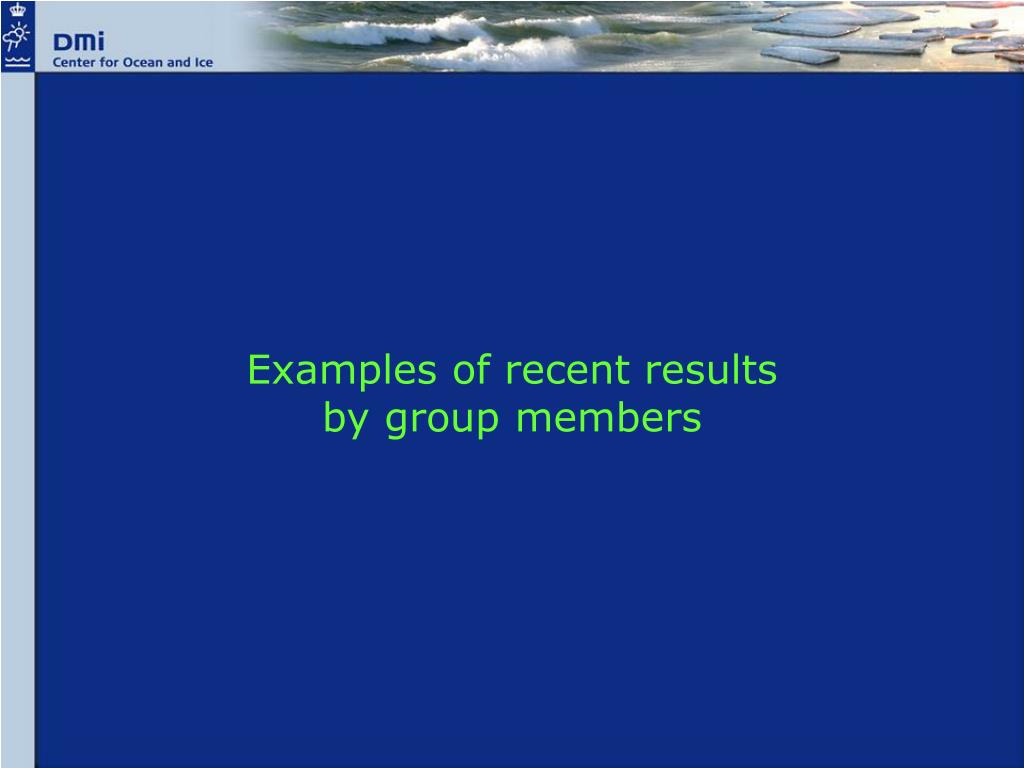 DMI
Center for Ocean and Ice

Examples of recent results by group members